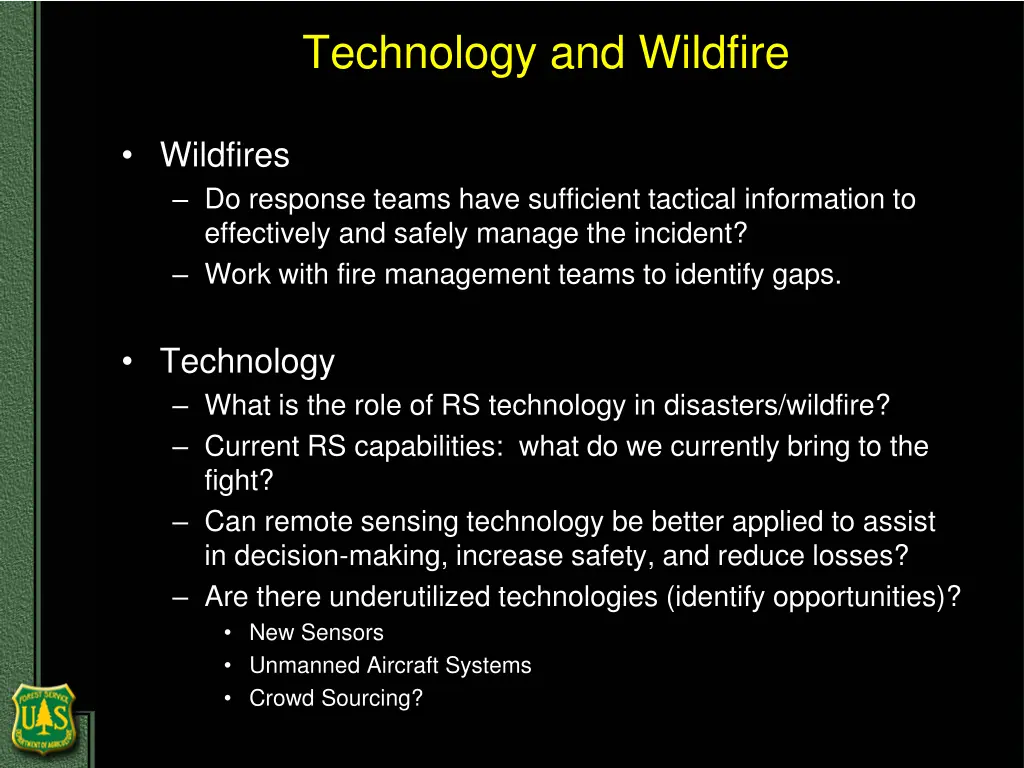 Technology and Wildfire

• Wildfires
– Do response teams have sufficient tactical information to effectively and safely manage the incident?
– Work with fire management teams to identify gaps.

• Technology
– What is the role of RS technology in disasters/wildfire?
– Current RS capabilities: what do we currently bring to the fight?
– Can remote sensing technology be better applied to assist in decision-making, increase safety, and reduce losses?
– Are there underutilized technologies (identify opportunities)?
• New Sensors
• Unmanned Aircraft Systems
• Crowd Sourcing?

FOREST SERVICE
U S
DEPARTMENT OF AGRICULTURE